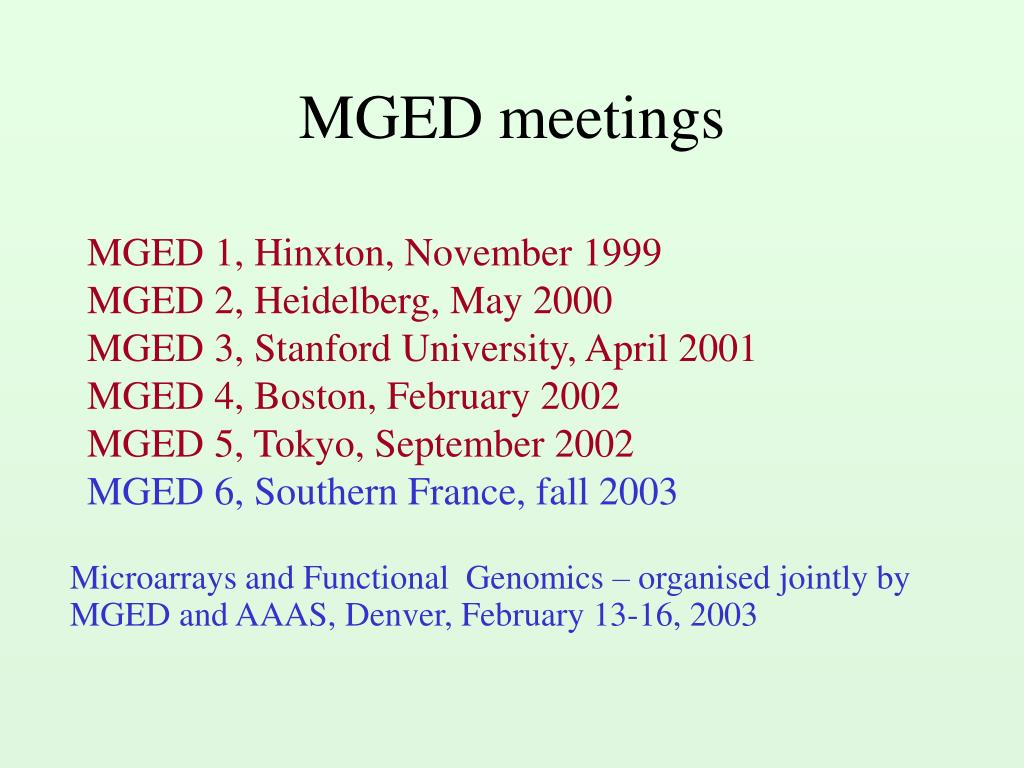 MGED meetings

MGED 1, Hinxton, November 1999
MGED 2, Heidelberg, May 2000
MGED 3, Stanford University, April 2001
MGED 4, Boston, February 2002
MGED 5, Tokyo, September 2002
MGED 6, Southern France, fall 2003

Microarrays and Functional Genomics – organised jointly by MGED and AAAS, Denver, February 13-16, 2003